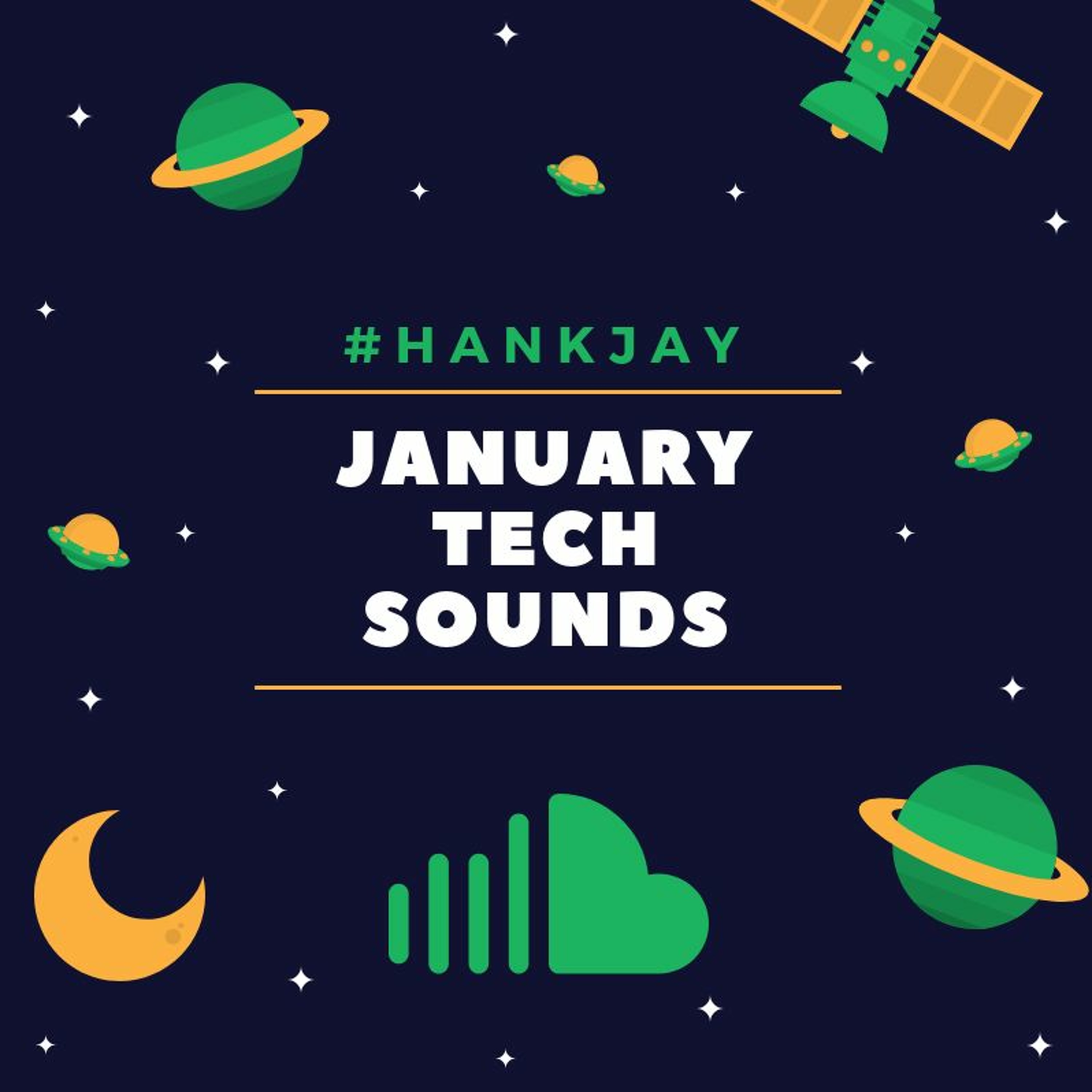 #HANKJAY

JANUARY
TECH
SOUNDS